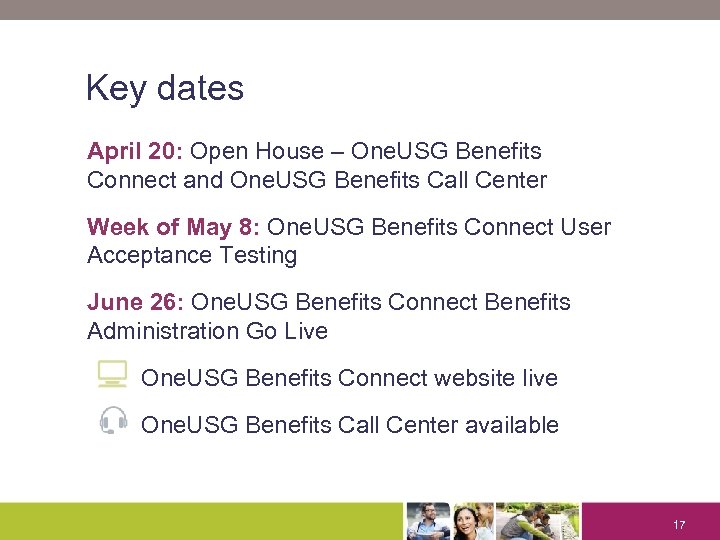 Key dates

April 20: Open House – OneUSG Benefits Connect and OneUSG Benefits Call Center

Week of May 8: OneUSG Benefits Connect User Acceptance Testing

June 26: OneUSG Benefits Connect Benefits Administration Go Live

OneUSG Benefits Connect website live

OneUSG Benefits Call Center available

17